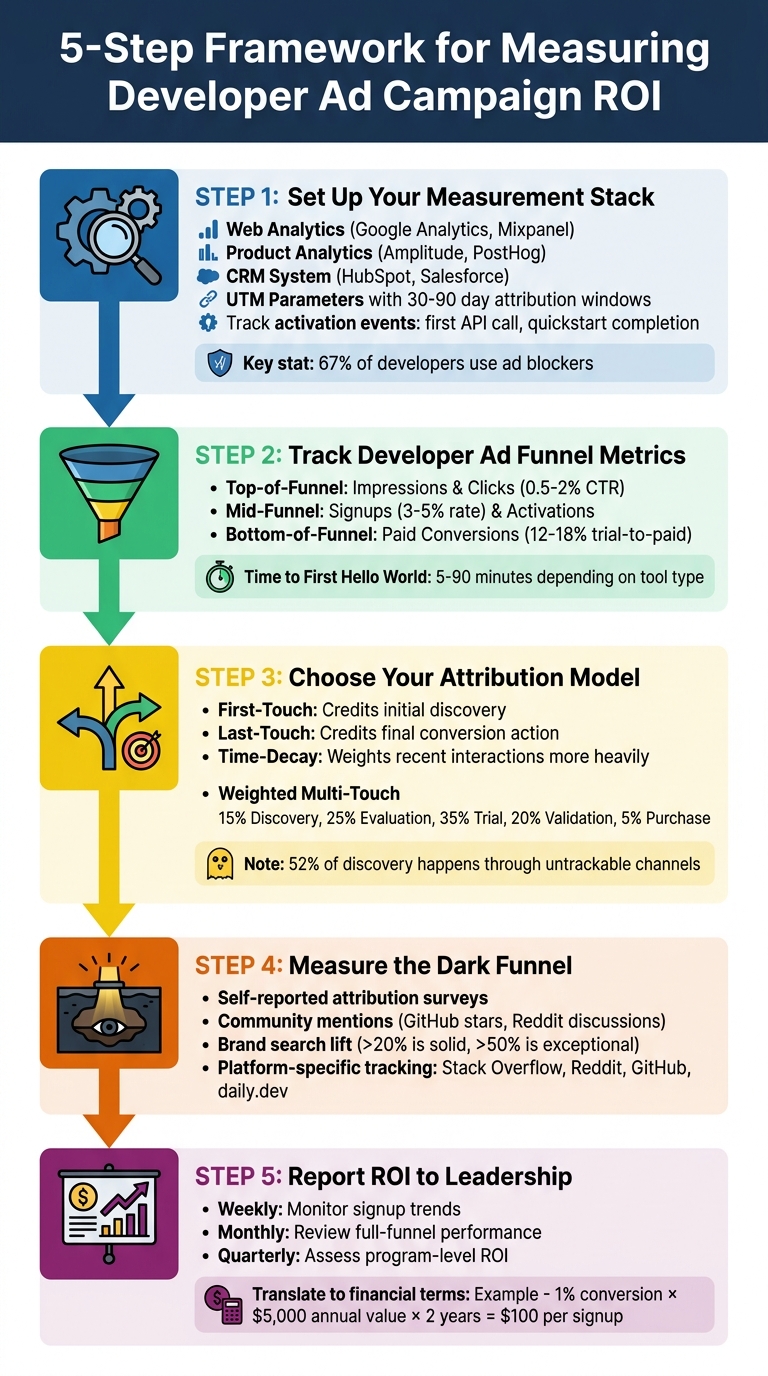 5-Step Framework for Measuring Developer Ad Campaign ROI

STEP 1: Set Up Your Measurement Stack

Web Analytics (Google Analytics, Mixpanel)
Product Analytics (Amplitude, PostHog)
CRM System (HubSpot, Salesforce)
UTM Parameters with 30-90 day attribution windows
Track activation events: first API call, quickstart completion

Key stat: 67% of developers use ad blockers

STEP 2: Track Developer Ad Funnel Metrics

• Top-of-Funnel: Impressions & Clicks (0.5-2% CTR)
• Mid-Funnel: Signups (3-5% rate) & Activations
• Bottom-of-Funnel: Paid Conversions (12-18% trial-to-paid)

Time to First Hello World: 5-90 minutes depending on tool type

STEP 3: Choose Your Attribution Model

• First-Touch: Credits initial discovery
• Last-Touch: Credits final conversion action
• Time-Decay: Weights recent interactions more heavily

• Weighted Multi-Touch
15% Discovery, 25% Evaluation, 35% Trial, 20% Validation, 5% Purchase

Note: 52% of discovery happens through untrackable channels

STEP 4: Measure the Dark Funnel

• Self-reported attribution surveys
• Community mentions (GitHub stars, Reddit discussions)
• Brand search lift (>20% is solid, >50% is exceptional)
• Platform-specific tracking: Stack Overflow, Reddit, GitHub, daily.dev

STEP 5: Report ROI to Leadership

• Weekly: Monitor signup trends
• Monthly: Review full-funnel performance
• Quarterly: Assess program-level ROI

Translate to financial terms: Example - 1% conversion × $5,000 annual value × 2 years = $100 per signup